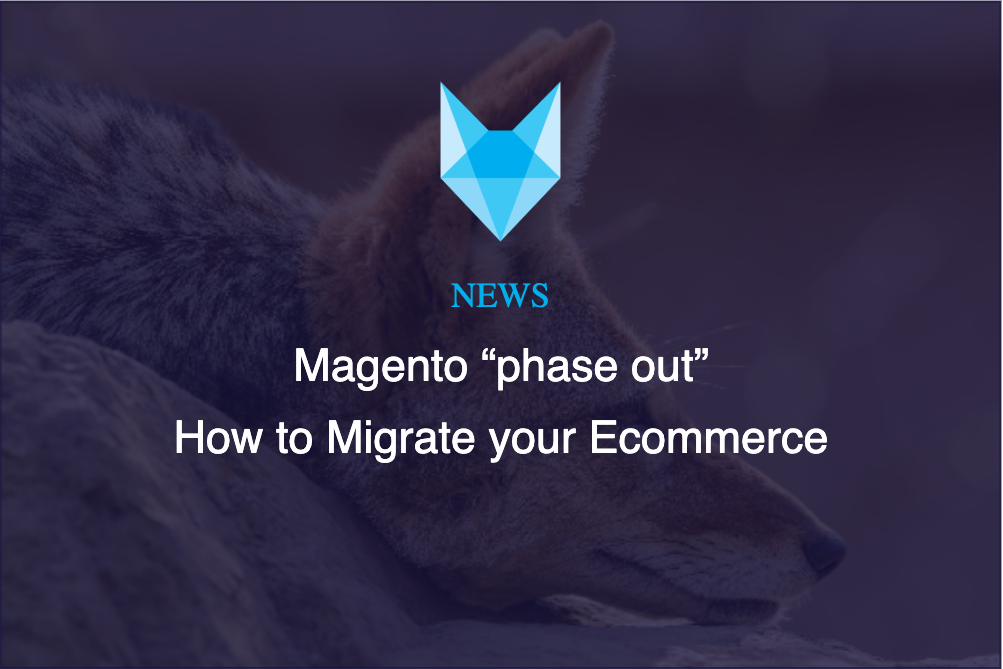 NEWS

Magento “phase out”

How to Migrate your Ecommerce